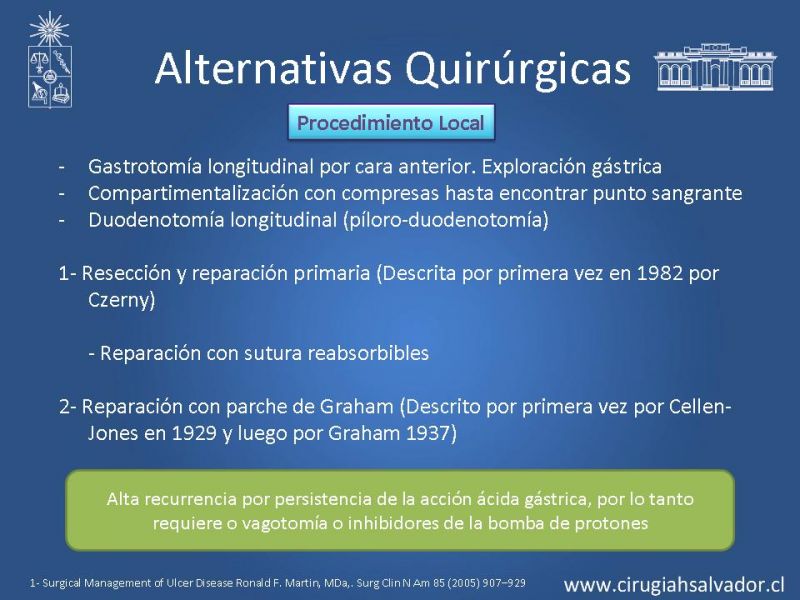 Alternativas Quirúrgicas

Procedimiento Local

- Gastrotomía longitudinal por cara anterior. Exploración gástrica
- Compartimentalización con compresas hasta encontrar punto sangrante
- Duodenotomía longitudinal (píloro-duodenotomía)

1- Resección y reparación primaria (Descrita por primera vez en 1982 por Czerny)

- Reparación con sutura reabsorbibles

2- Reparación con parche de Graham (Descrito por primera vez por Cellen-Jones en 1929 y luego por Graham 1937)

Alta recurrencia por persistencia de la acción ácida gástrica, por lo tanto requiere o vagotomía o inhibidores de la bomba de protones

1- Surgical Management of Ulcer Disease Ronald F. Martin, MDa,. Surg Clin N Am 85 (2005) 907–929

www.cirugiahsalvador.cl